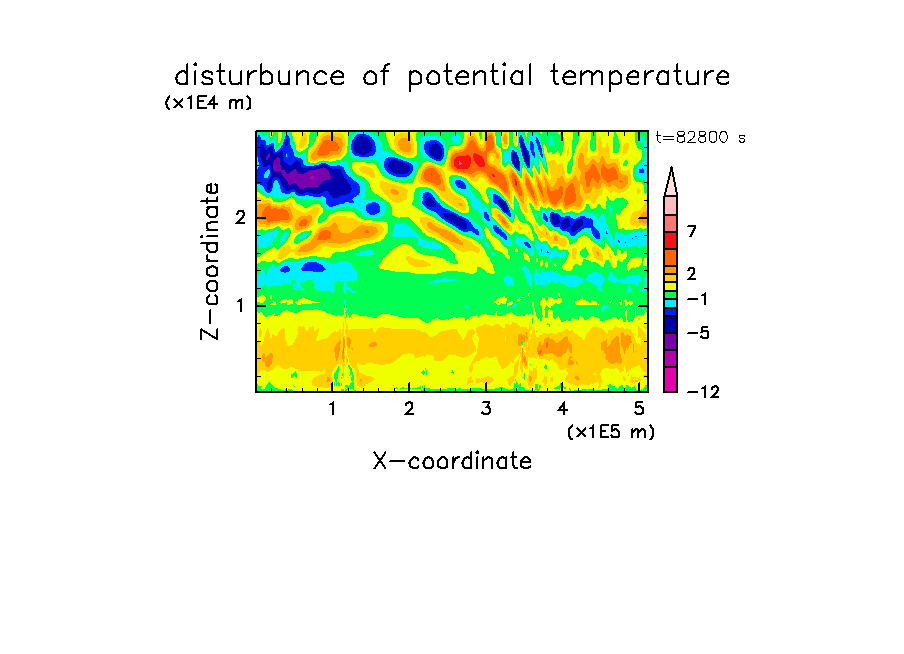 disturbunce of potential temperature

(x1E4 m)

t=82800 s

Z-coordinate

2

1

7

2

−1

−5

−12

1 2 3 4 5

(x1E5 m)

X-coordinate